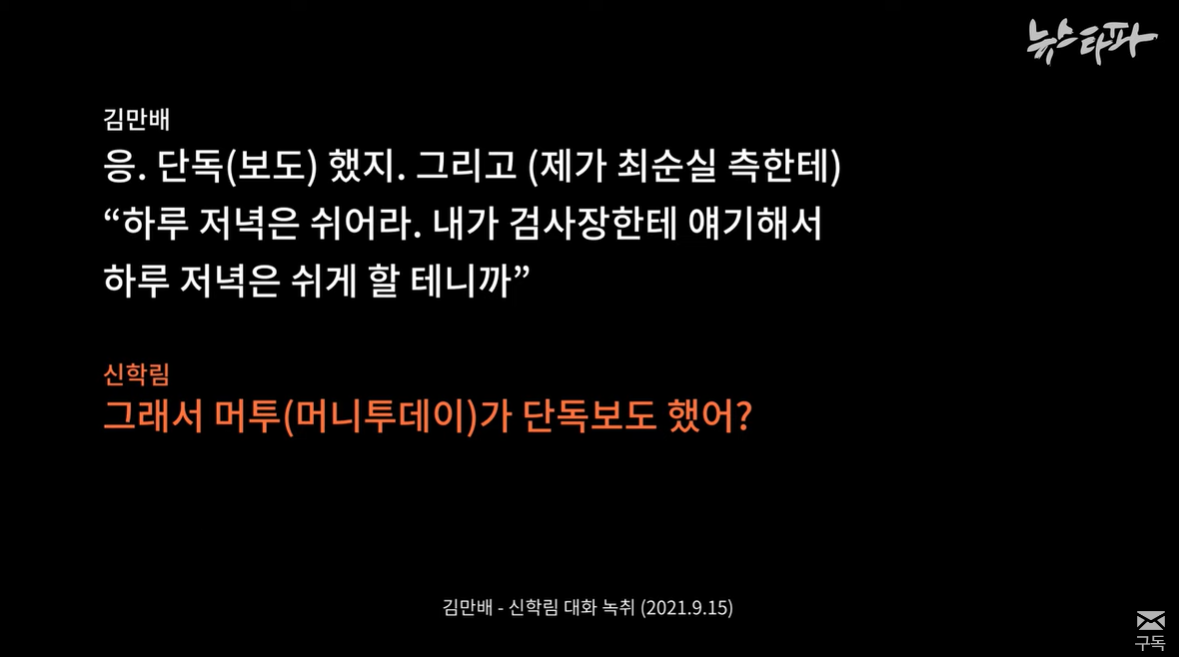 뉴스타파

김만배
응. 단독(보도) 했지. 그리고 (제가 최순실 측한테) “하루 저녁은 쉬어라. 내가 검사장한테 얘기해서 하루 저녁은 쉬게 할 테니까”

신학림
그래서 머투(머니투데이)가 단독보도 했어?

김만배 - 신학림 대화 녹취 (2021.9.15)

구독